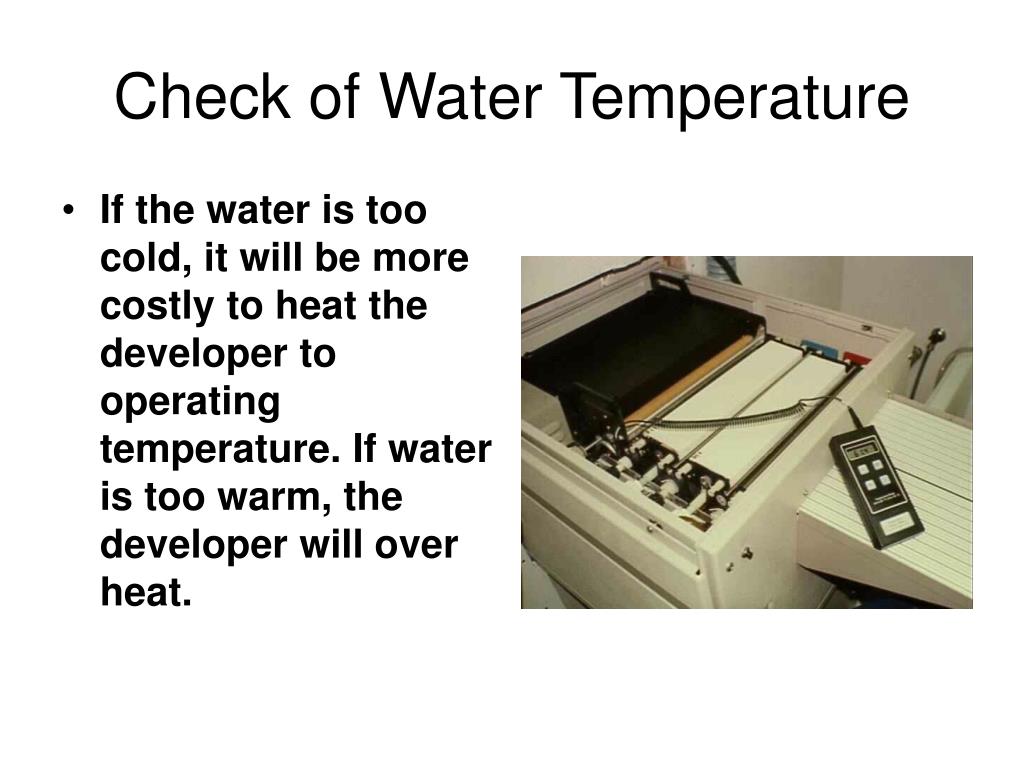 Check of Water Temperature

• If the water is too cold, it will be more costly to heat the developer to operating temperature. If water is too warm, the developer will over heat.